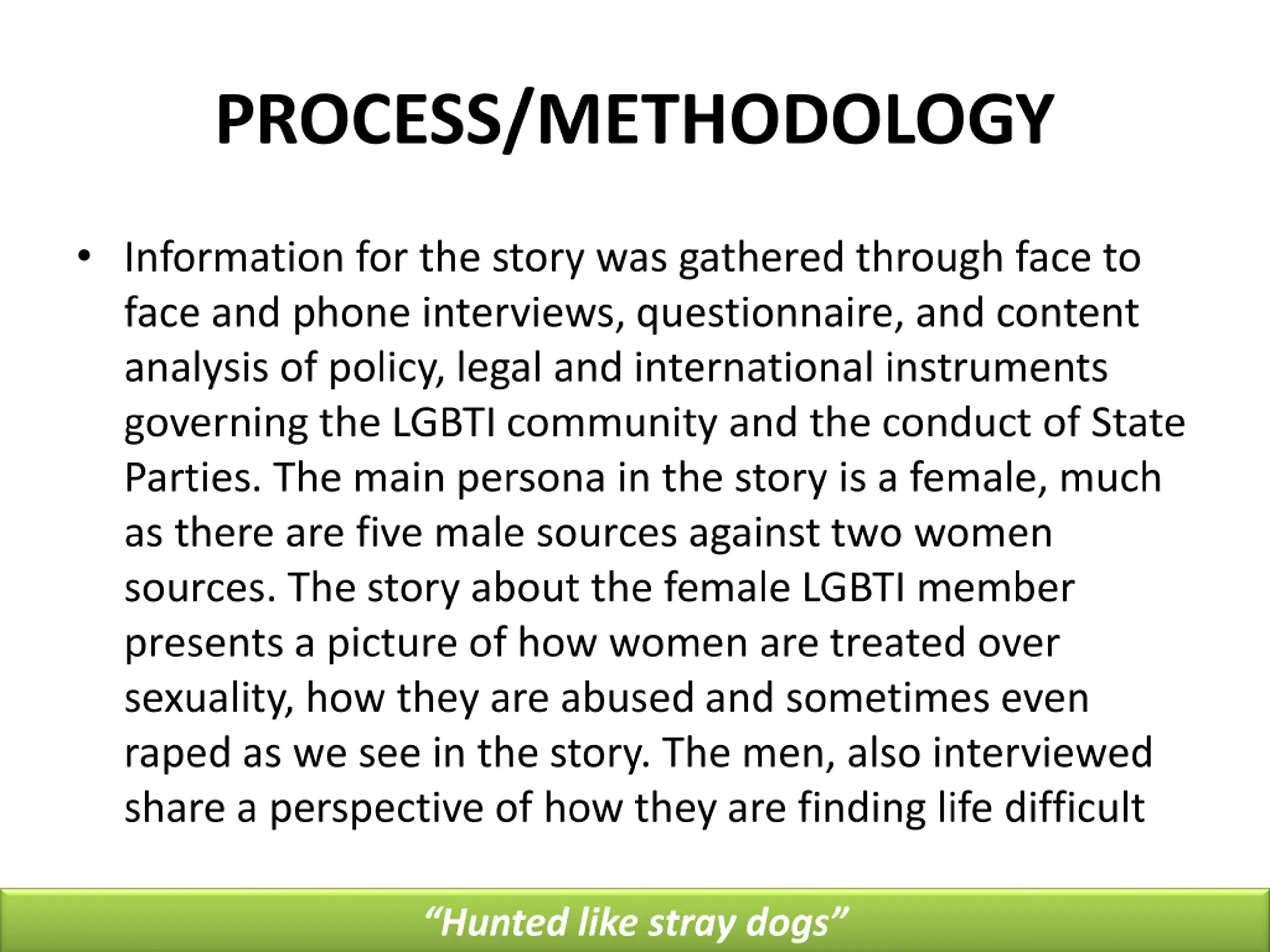 PROCESS/METHODOLOGY

• Information for the story was gathered through face to face and phone interviews, questionnaire, and content analysis of policy, legal and international instruments governing the LGBTI community and the conduct of State Parties. The main persona in the story is a female, much as there are five male sources against two women sources. The story about the female LGBTI member presents a picture of how women are treated over sexuality, how they are abused and sometimes even raped as we see in the story. The men, also interviewed share a perspective of how they are finding life difficult

"Hunted like stray dogs"